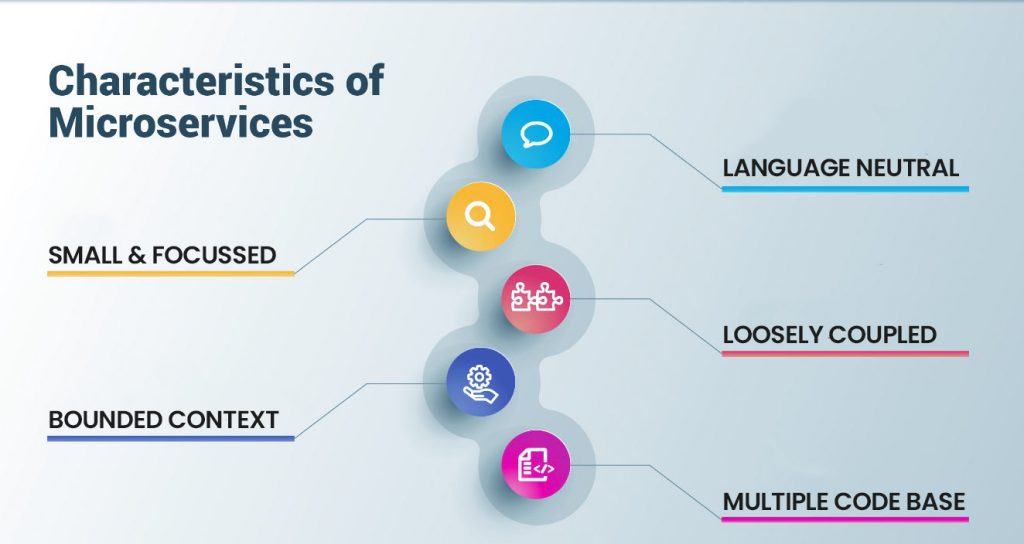 Characteristics of Microservices

LANGUAGE NEUTRAL

SMALL & FOCUSSED

LOOSELY COUPLED

BOUNDED CONTEXT

MULTIPLE CODE BASE